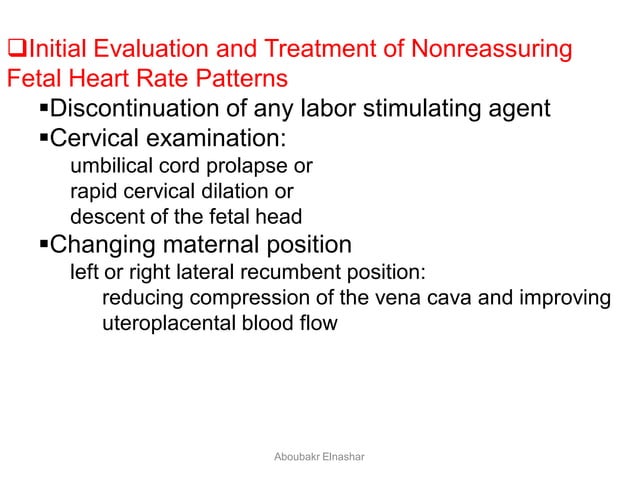 ❑Initial Evaluation and Treatment of Nonreassuring Fetal Heart Rate Patterns

▪Discontinuation of any labor stimulating agent

▪Cervical examination:

umbilical cord prolapse or
rapid cervical dilation or
descent of the fetal head

▪Changing maternal position

left or right lateral recumbent position:

reducing compression of the vena cava and improving uteroplacental blood flow

Aboubakr Elnashar